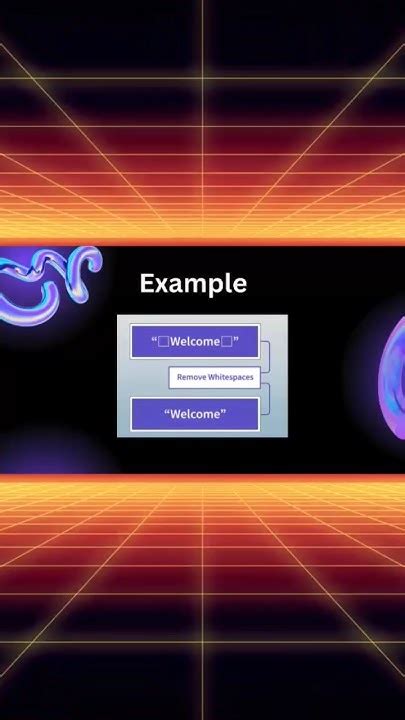 Example

“□Welcome□”

Remove Whitespaces

“Welcome”